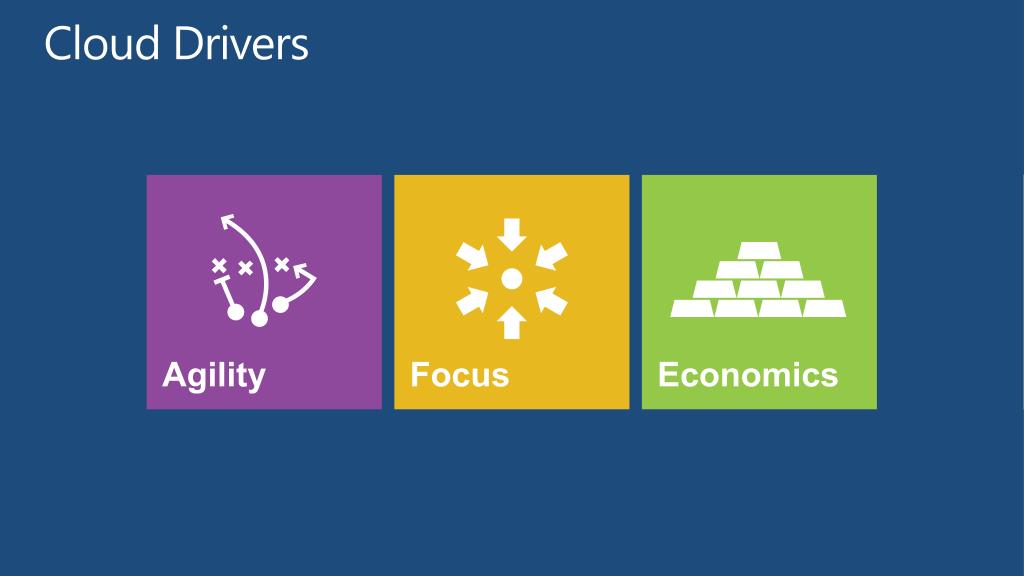 Cloud Drivers

Agility

Focus

Economics